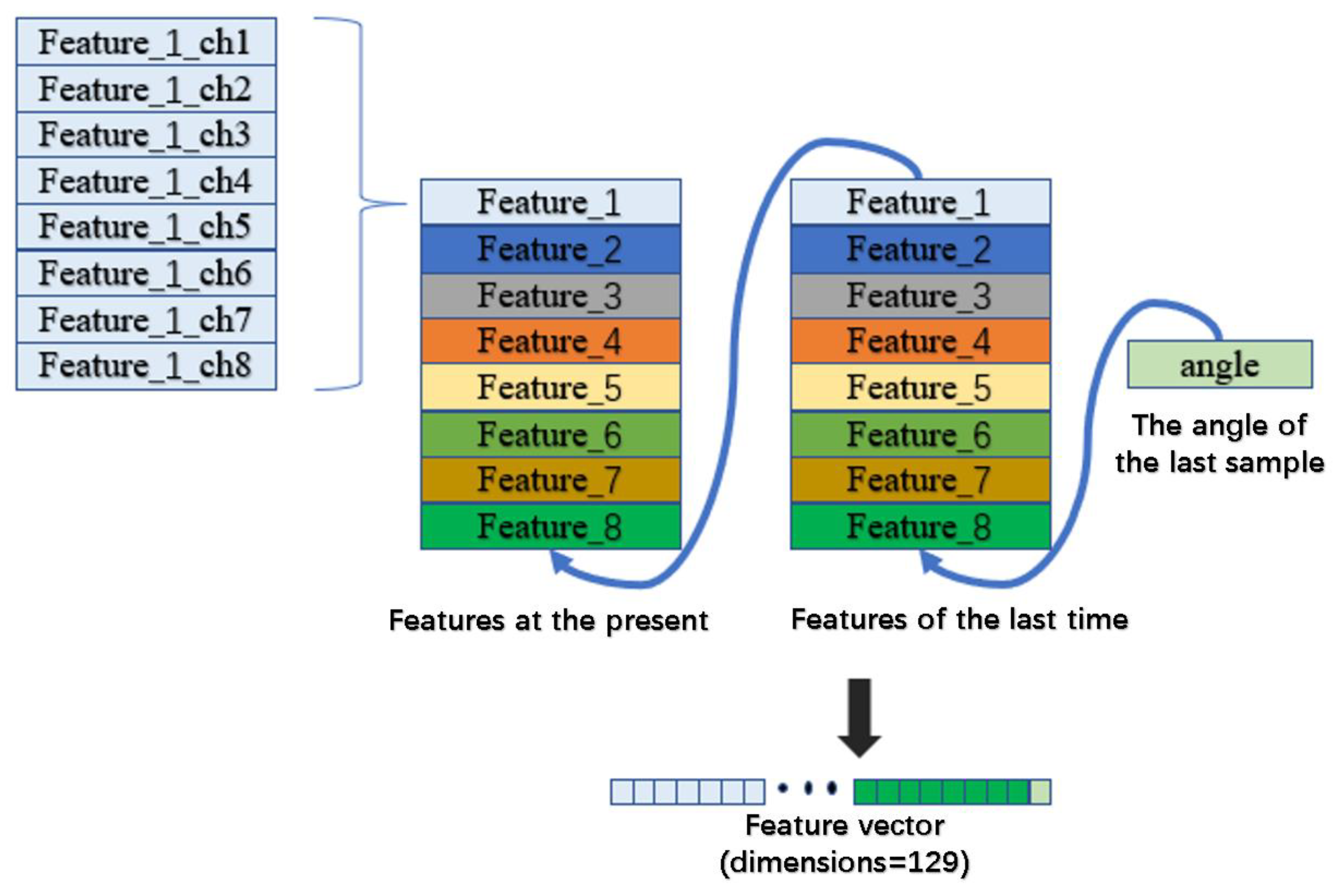 Feature_1_ch1
Feature_1_ch2
Feature_1_ch3
Feature_1_ch4
Feature_1_ch5
Feature_1_ch6
Feature_1_ch7
Feature_1_ch8

Feature_1
Feature_2
Feature_3
Feature_4
Feature_5
Feature_6
Feature_7
Feature_8

Features at the present

Feature_1
Feature_2
Feature_3
Feature_4
Feature_5
Feature_6
Feature_7
Feature_8

Features of the last time

angle

The angle of the last sample

Feature vector (dimensions=129)